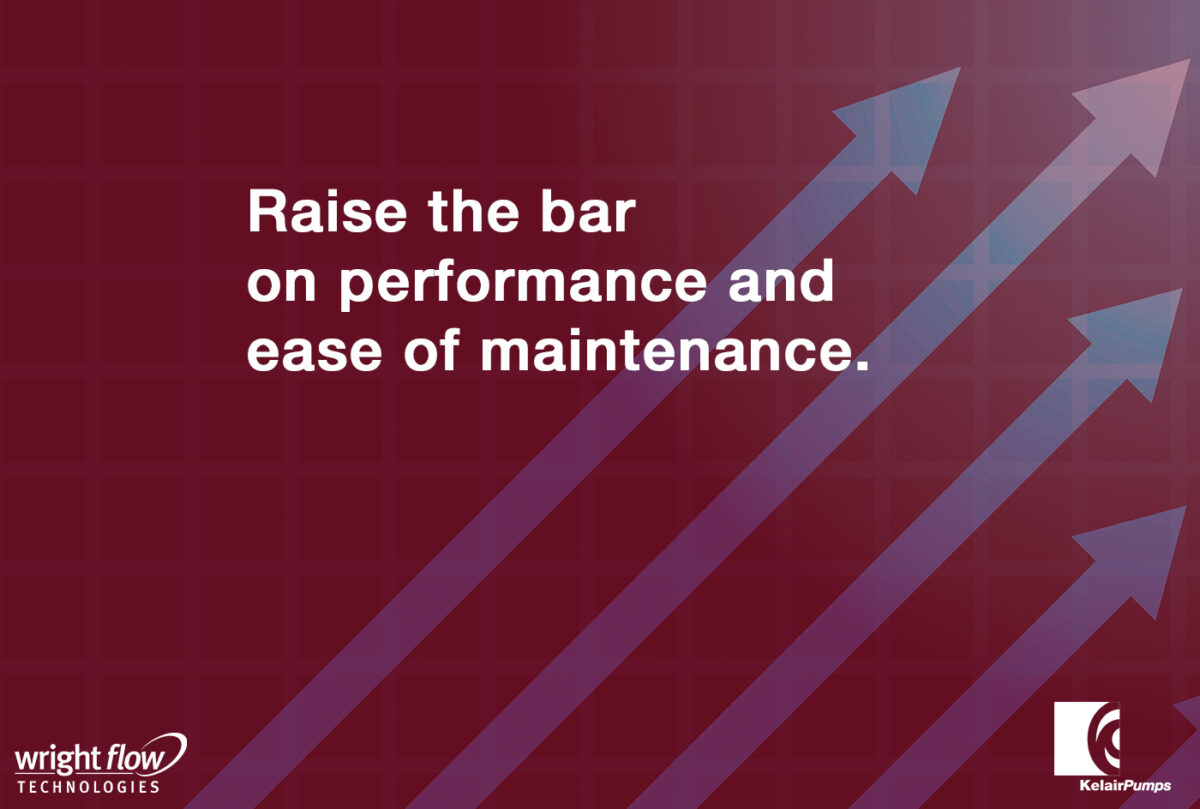 Raise the bar
on performance and
ease of maintenance.

wright flow
TECHNOLOGIES

KelairPumps